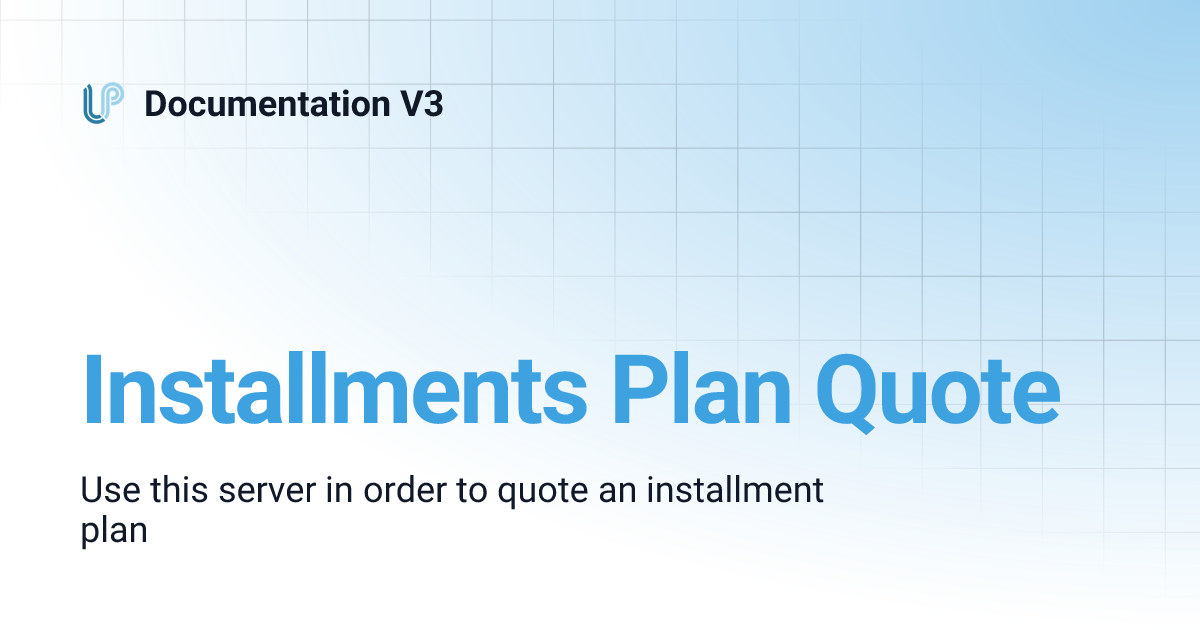 Documentation V3

Installments Plan Quote

Use this server in order to quote an installment plan